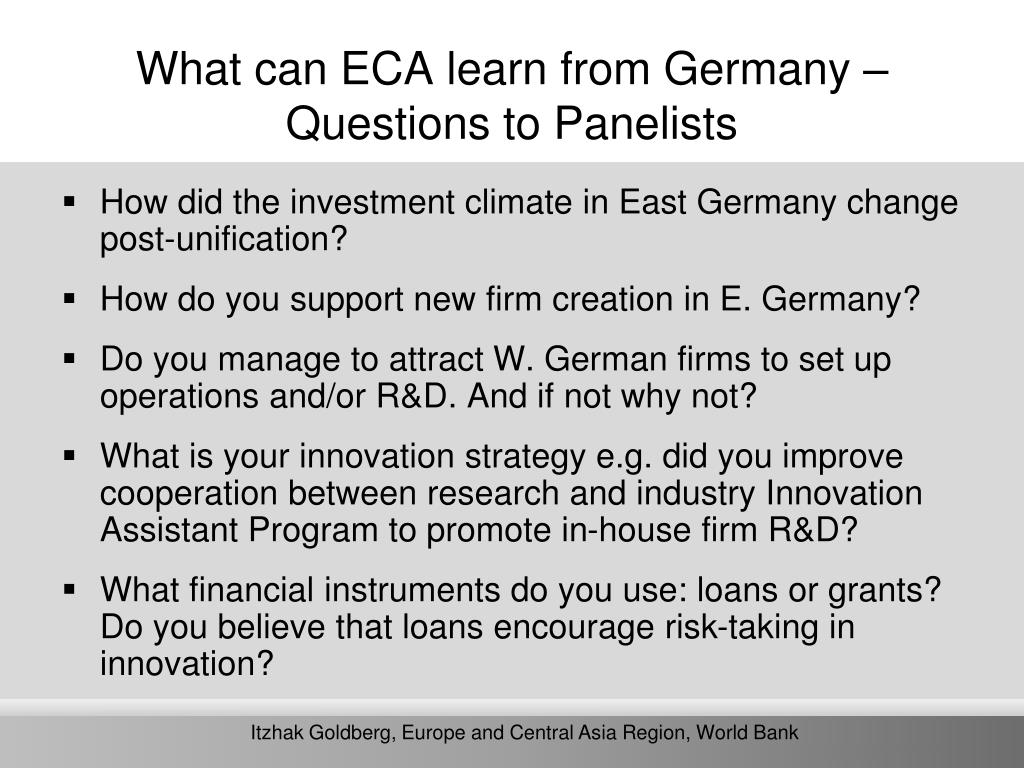 What can ECA learn from Germany – Questions to Panelists

▪ How did the investment climate in East Germany change post-unification?

▪ How do you support new firm creation in E. Germany?

▪ Do you manage to attract W. German firms to set up operations and/or R&D. And if not why not?

▪ What is your innovation strategy e.g. did you improve cooperation between research and industry Innovation Assistant Program to promote in-house firm R&D?

▪ What financial instruments do you use: loans or grants? Do you believe that loans encourage risk-taking in innovation?

Itzhak Goldberg, Europe and Central Asia Region, World Bank